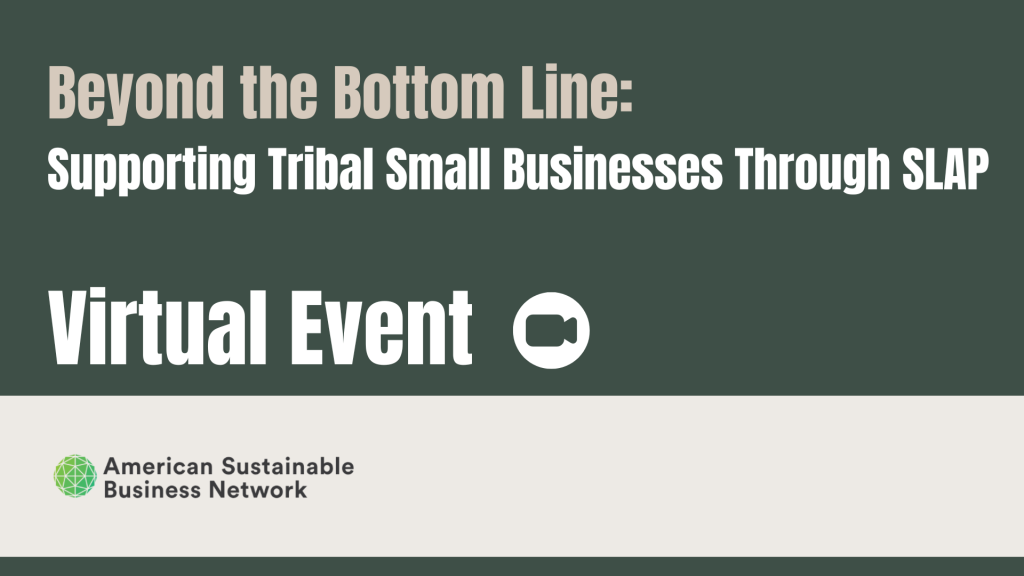 Beyond the Bottom Line:
Supporting Tribal Small Businesses Through SLAP

Virtual Event

American Sustainable Business Network